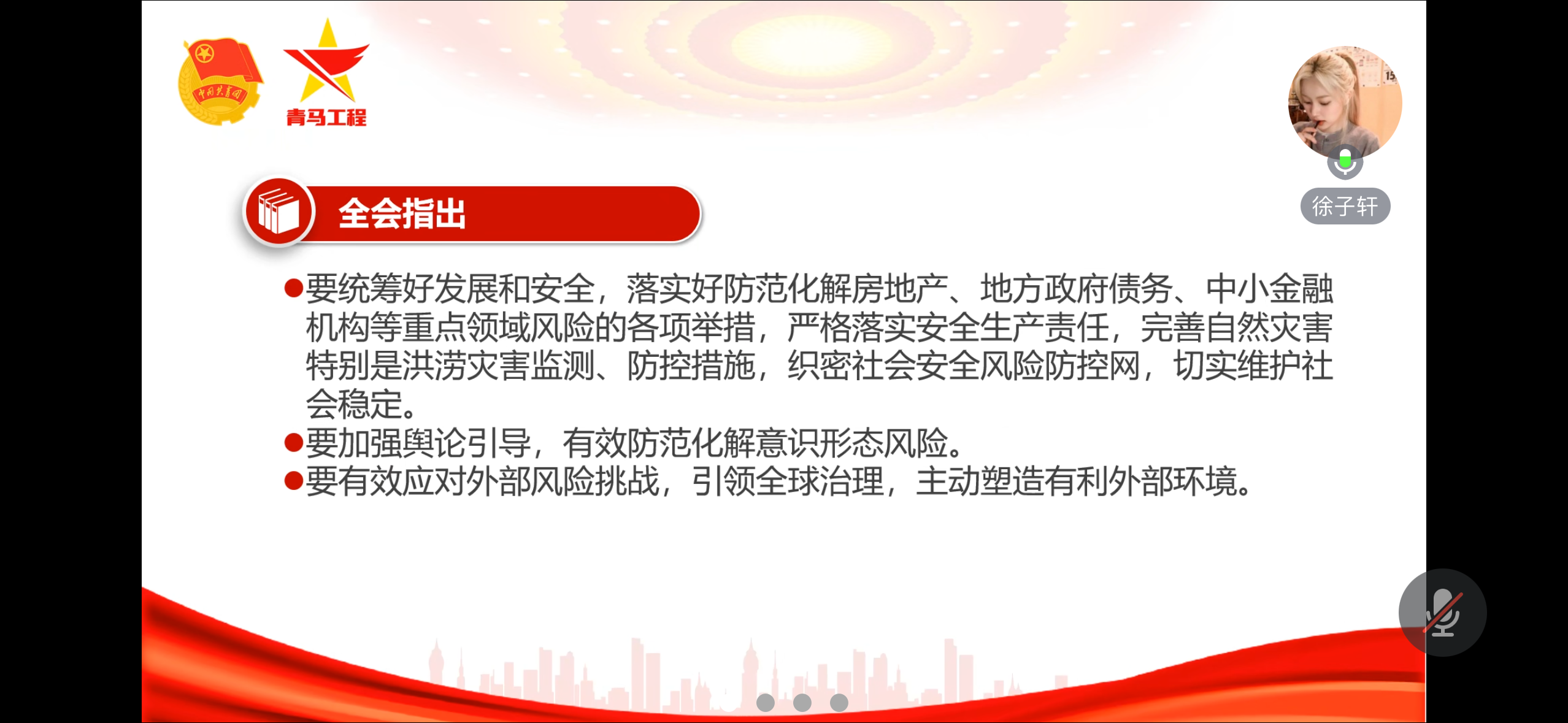 中国共青团

青马工程

徐子轩

全会指出

●要统筹好发展和安全，落实好防范化解房地产、地方政府债务、中小金融机构等重点领域风险的各项举措，严格落实安全生产责任，完善自然灾害特别是洪涝灾害监测、防控措施，织密社会安全风险防控网，切实维护社会稳定。
●要加强舆论引导，有效防范化解意识形态风险。
●要有效应对外部风险挑战，引领全球治理，主动塑造有利外部环境。